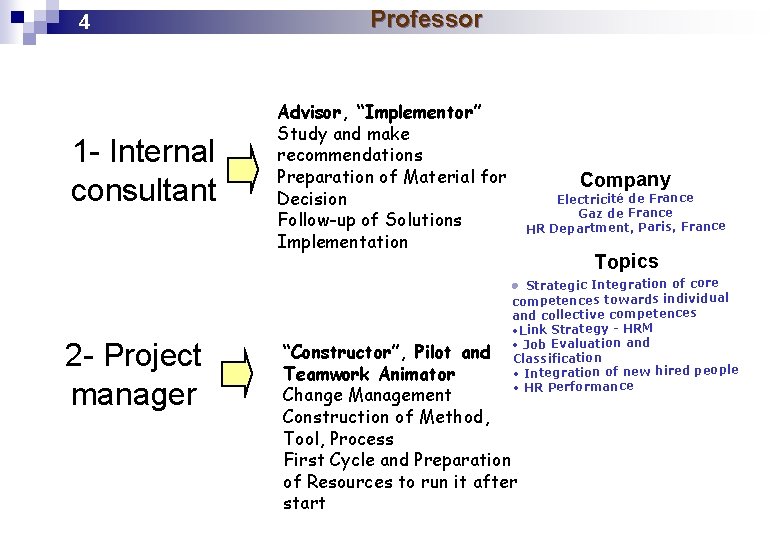 4

Professor

1- Internal consultant

Advisor, "Implementor"
Study and make recommendations
Preparation of Material for Decision
Follow-up of Solutions Implementation

2- Project manager

"Constructor", Pilot and Teamwork Animator
Change Management
Construction of Method, Tool, Process
First Cycle and Preparation of Resources to run it after start

Company
Electricité de France
Gaz de France
HR Department, Paris, France

Topics
• Strategic Integration of core competences towards individual and collective competences
•Link Strategy - HRM
• Job Evaluation and Classification
• Integration of new hired people
• HR Performance